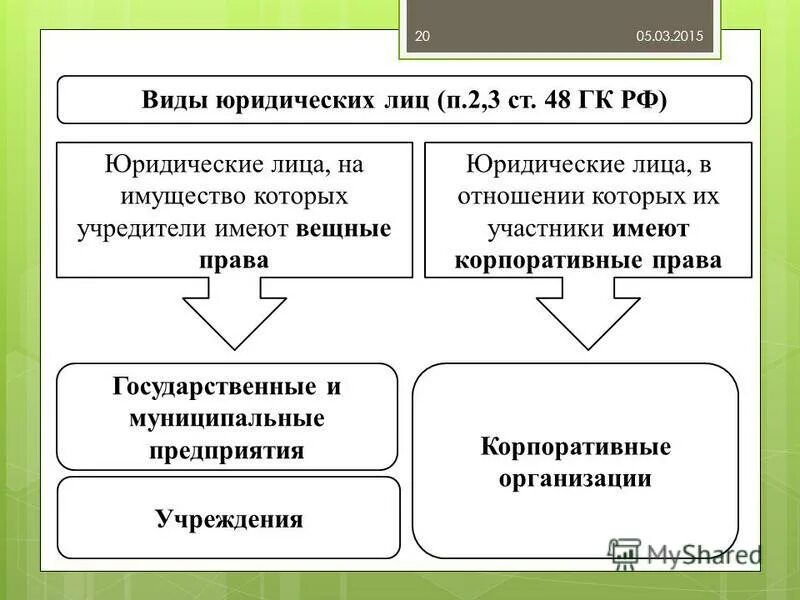 20

05.03.2015

Виды юридических лиц (п.2,3 ст. 48 ГК РФ)

Юридические лица, на имущество которых учредители имеют вещные права

Юридические лица, в отношении которых их участники имеют корпоративные права

Государственные и муниципальные предприятия

Учреждения

Корпоративные организации

MyShared